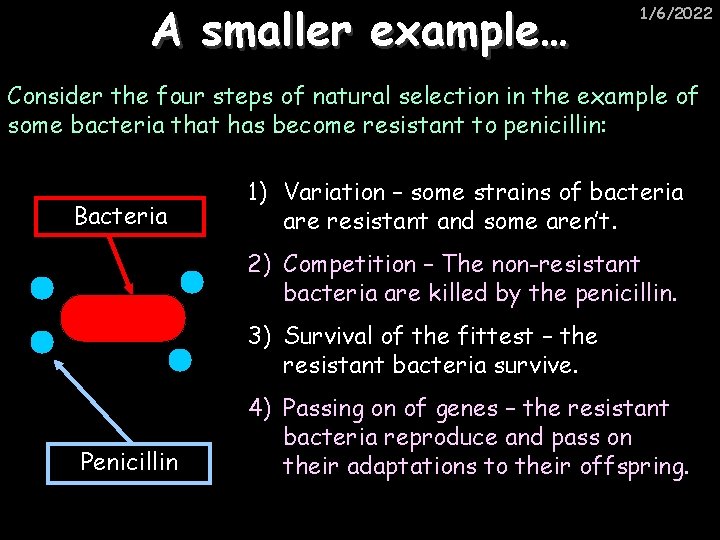 A smaller example…

1/6/2022

Consider the four steps of natural selection in the example of some bacteria that has become resistant to penicillin:

Bacteria

Penicillin

1) Variation – some strains of bacteria are resistant and some aren't.

2) Competition – The non-resistant bacteria are killed by the penicillin.

3) Survival of the fittest – the resistant bacteria survive.

4) Passing on of genes – the resistant bacteria reproduce and pass on their adaptations to their offspring.